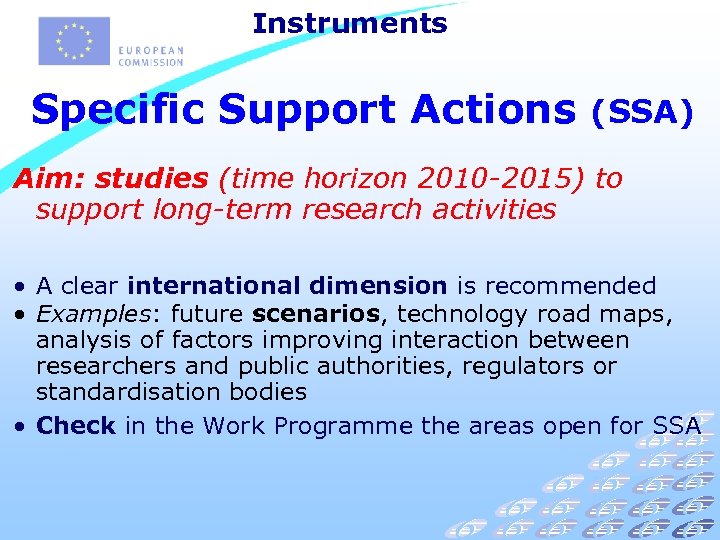 EUROPEAN COMMISSION

Instruments

Specific Support Actions (SSA)

Aim: studies (time horizon 2010-2015) to support long-term research activities

• A clear international dimension is recommended
• Examples: future scenarios, technology road maps, analysis of factors improving interaction between researchers and public authorities, regulators or standardisation bodies
• Check in the Work Programme the areas open for SSA